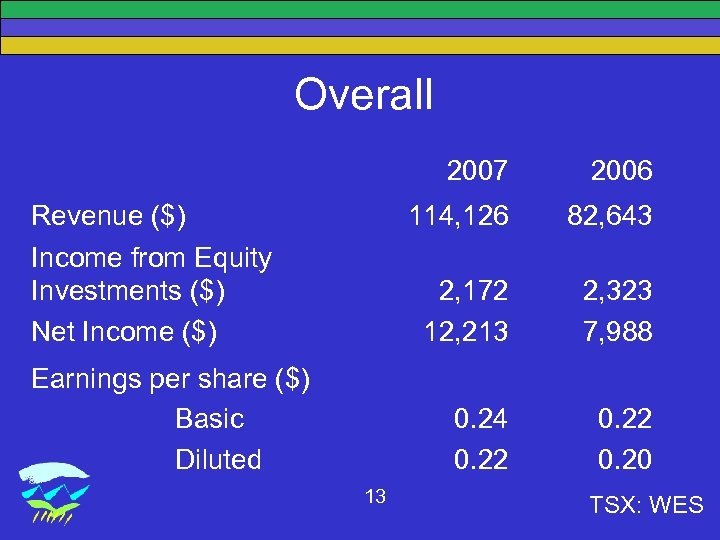 Overall

| | 2007 | 2006 |
|---|---|---|
| Revenue ($) | 114,126 | 82,643 |
| Income from Equity Investments ($) | 2,172 | 2,323 |
| Net Income ($) | 12,213 | 7,988 |
| Earnings per share ($) | | |
| Basic | 0.24 | 0.22 |
| Diluted | 0.22 | 0.20 |

13

TSX: WES